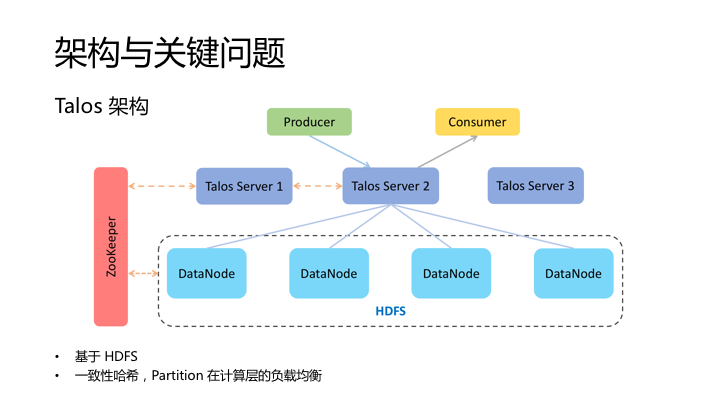 架构与关键问题

Talos 架构

Producer

Consumer

ZooKeeper

Talos Server 1

Talos Server 2

Talos Server 3

DataNode

DataNode

DataNode

DataNode

HDFS

• 基于 HDFS
• 一致性哈希，Partition 在计算层的负载均衡